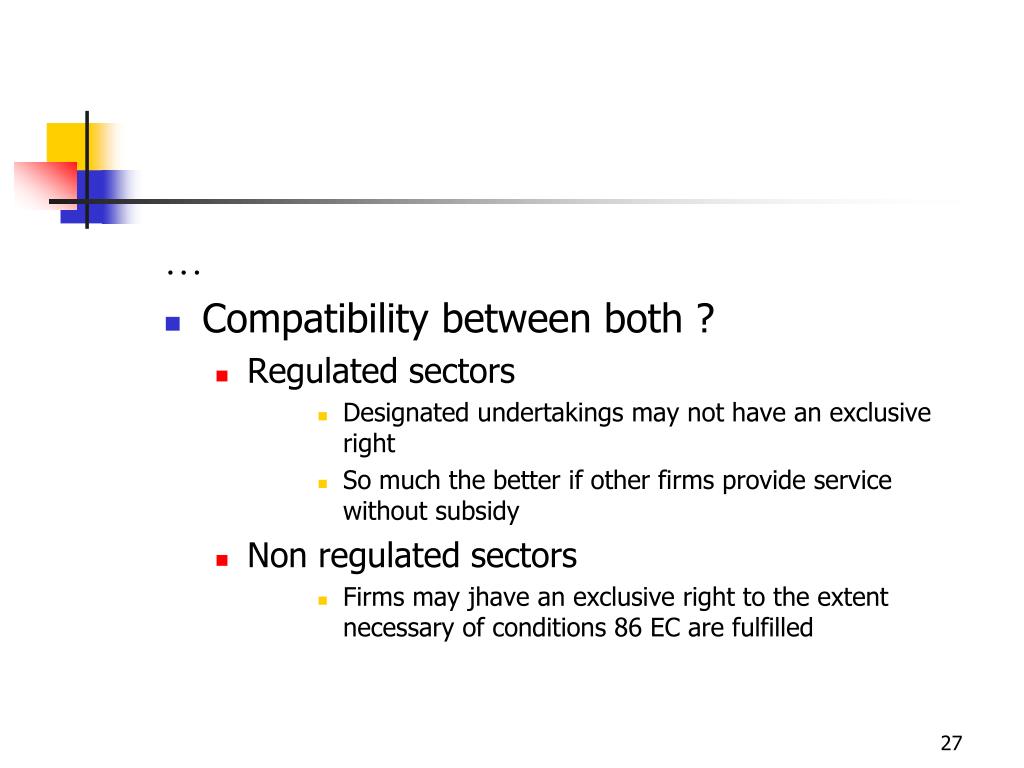 …

Compatibility between both ?

Regulated sectors

Designated undertakings may not have an exclusive right

So much the better if other firms provide service without subsidy

Non regulated sectors

Firms may jhave an exclusive right to the extent necessary of conditions 86 EC are fulfilled

27